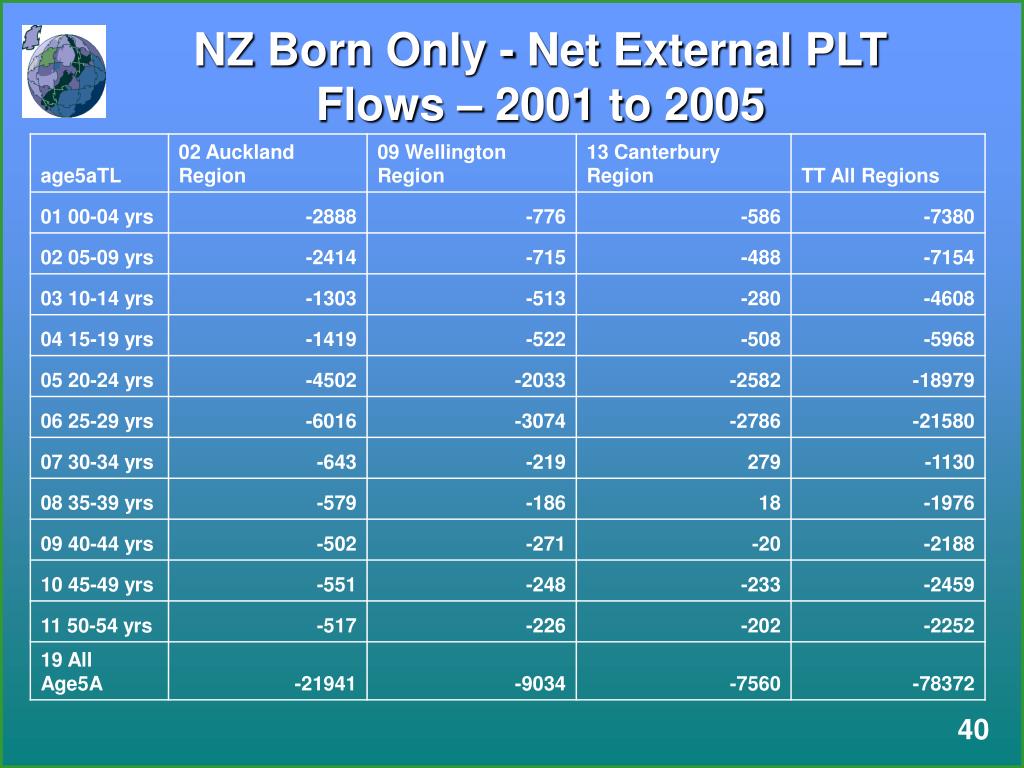 NZ Born Only - Net External PLT Flows – 2001 to 2005

| age5aTL | 02 Auckland Region | 09 Wellington Region | 13 Canterbury Region | TT All Regions |
|---|---|---|---|---|
| 01 00-04 yrs | -2888 | -776 | -586 | -7380 |
| 02 05-09 yrs | -2414 | -715 | -488 | -7154 |
| 03 10-14 yrs | -1303 | -513 | -280 | -4608 |
| 04 15-19 yrs | -1419 | -522 | -508 | -5968 |
| 05 20-24 yrs | -4502 | -2033 | -2582 | -18979 |
| 06 25-29 yrs | -6016 | -3074 | -2786 | -21580 |
| 07 30-34 yrs | -643 | -219 | 279 | -1130 |
| 08 35-39 yrs | -579 | -186 | 18 | -1976 |
| 09 40-44 yrs | -502 | -271 | -20 | -2188 |
| 10 45-49 yrs | -551 | -248 | -233 | -2459 |
| 11 50-54 yrs | -517 | -226 | -202 | -2252 |
| 19 All Age5A | -21941 | -9034 | -7560 | -78372 |

40